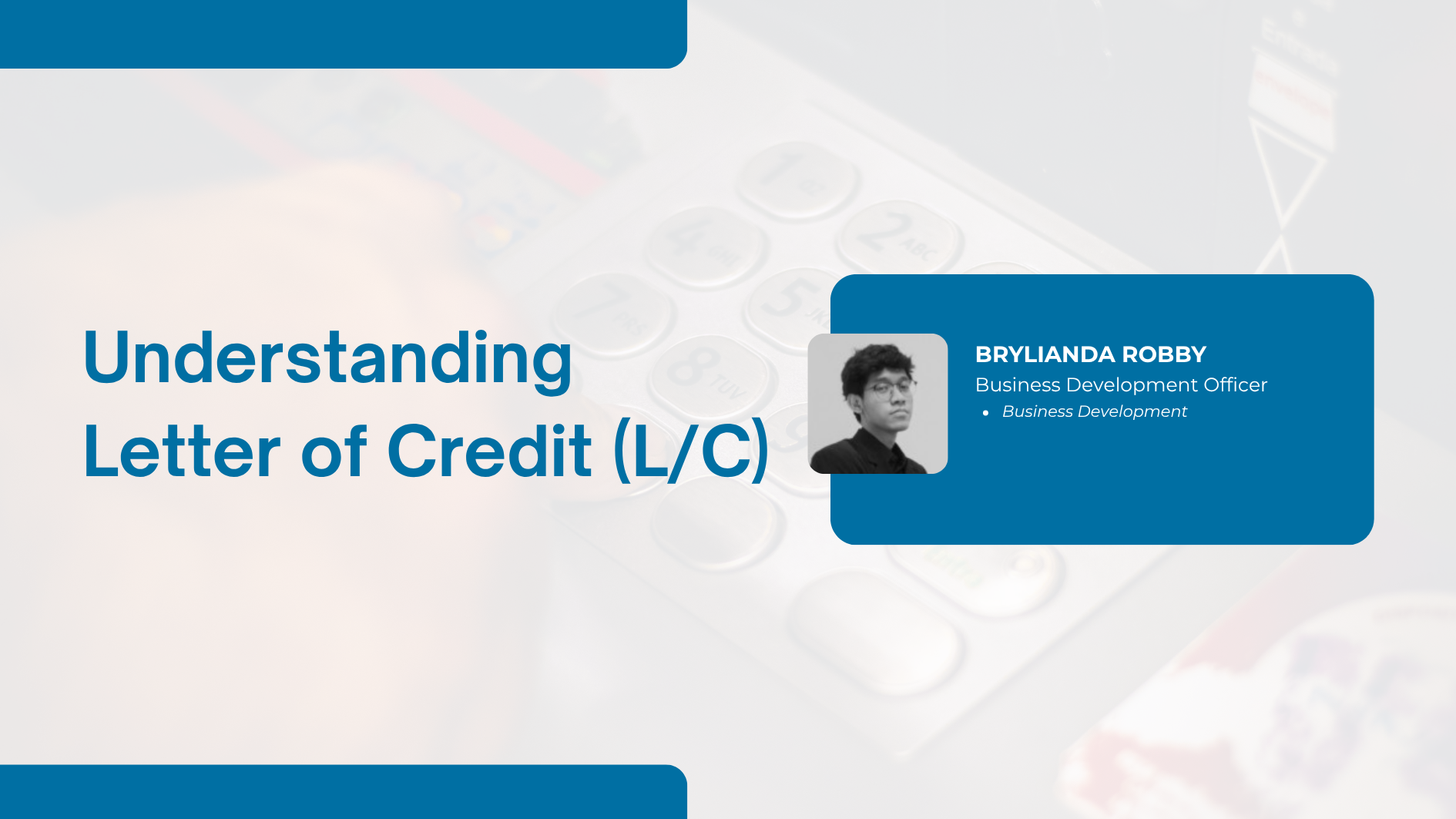 Understanding Letter of Credit (L/C)

BRYLIANDA ROBBY
Business Development Officer
• Business Development